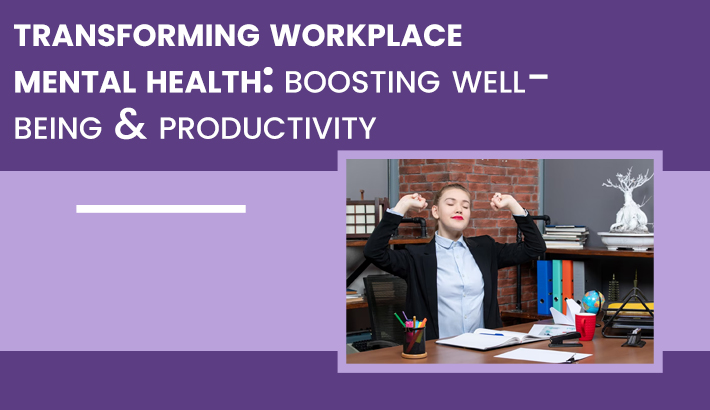 TRANSFORMING WORKPLACE MENTAL HEALTH: BOOSTING WELL-BEING & PRODUCTIVITY